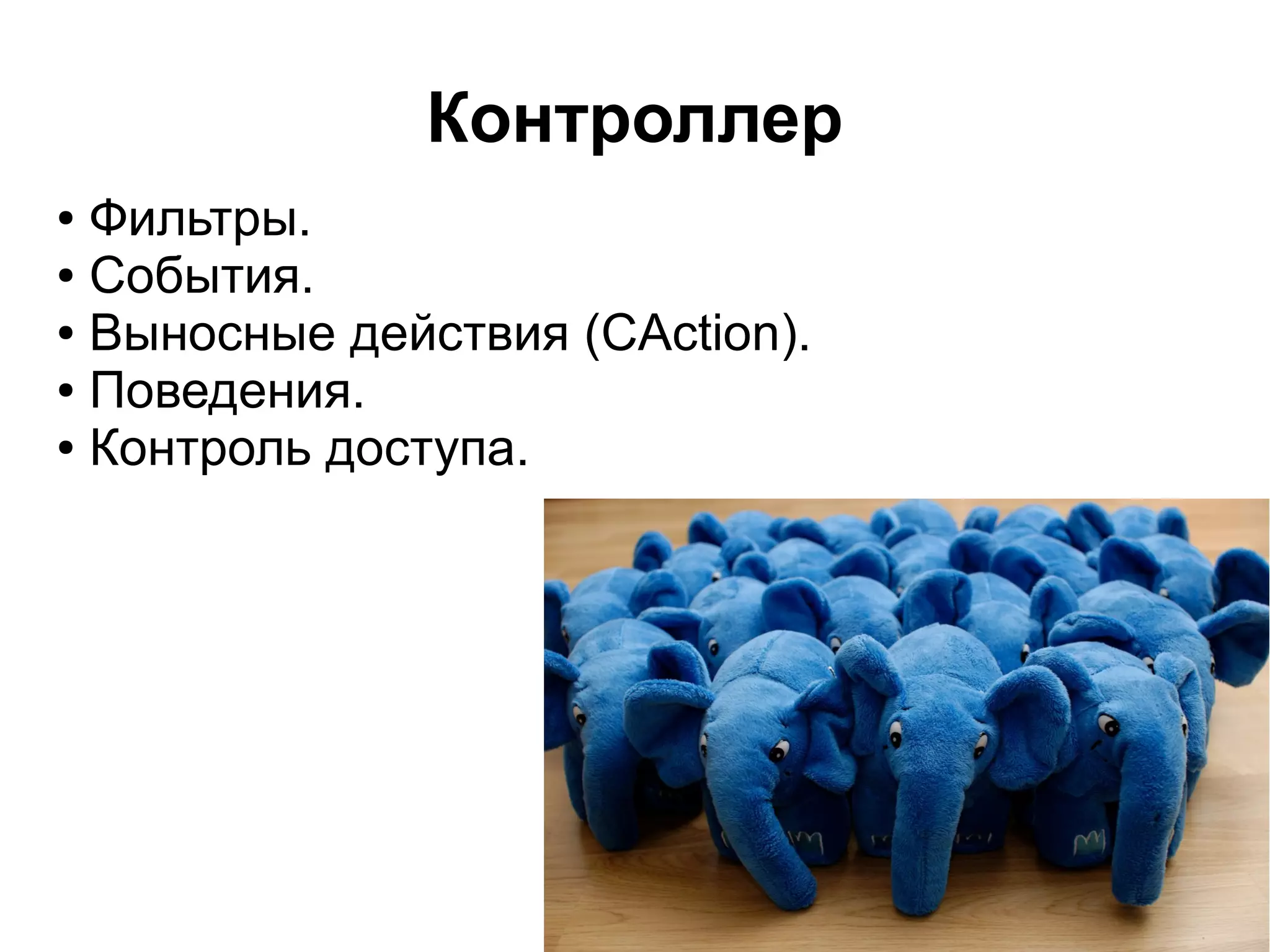 Контроллер

• Фильтры.
• События.
• Выносные действия (CAction).
• Поведения.
• Контроль доступа.